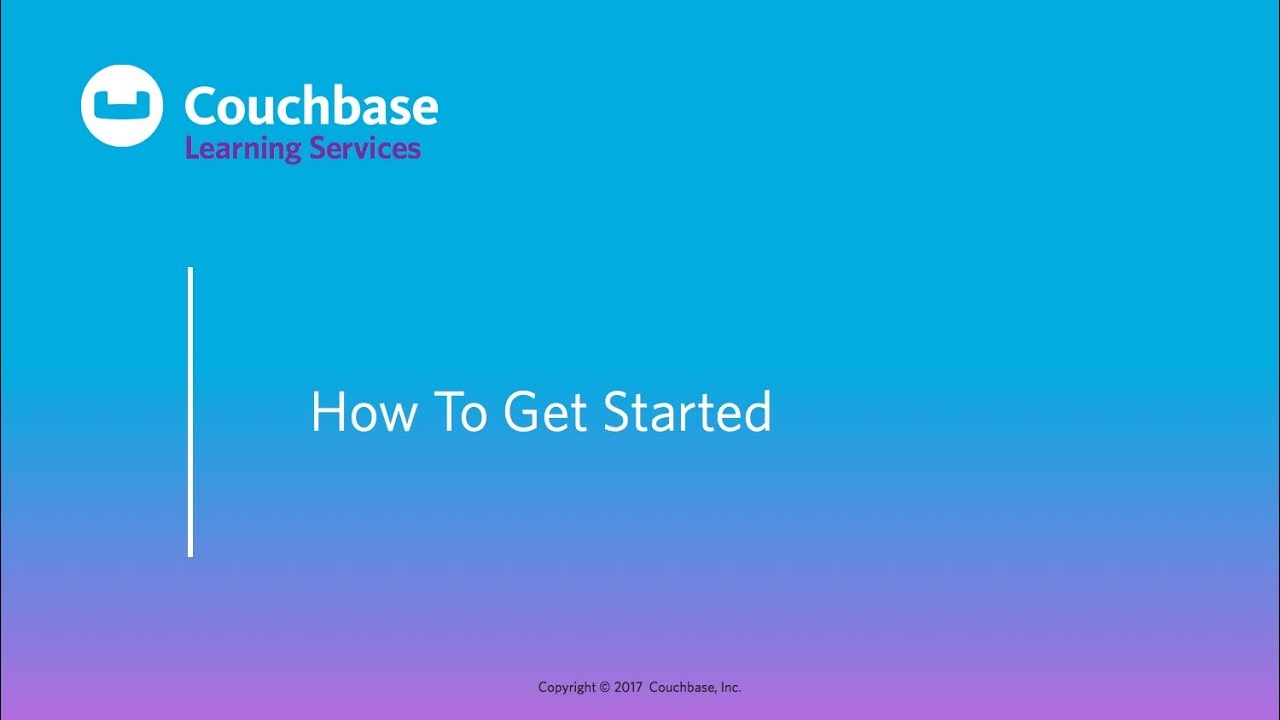 Couchbase
Learning Services

How To Get Started

Copyright © 2017 Couchbase, Inc.